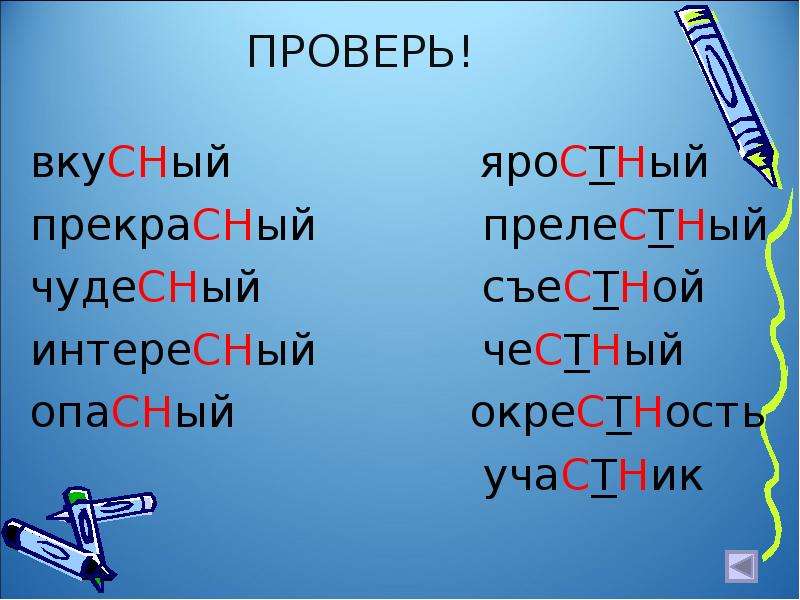 ПРОВЕРЬ!

вкуСНый
прекраСНый
чудеСНый
интереСНый
опаСНый

яроСТНый
прелеСТНый
съеСТНой
чеСТНый
окреСТНость
учаСТНик